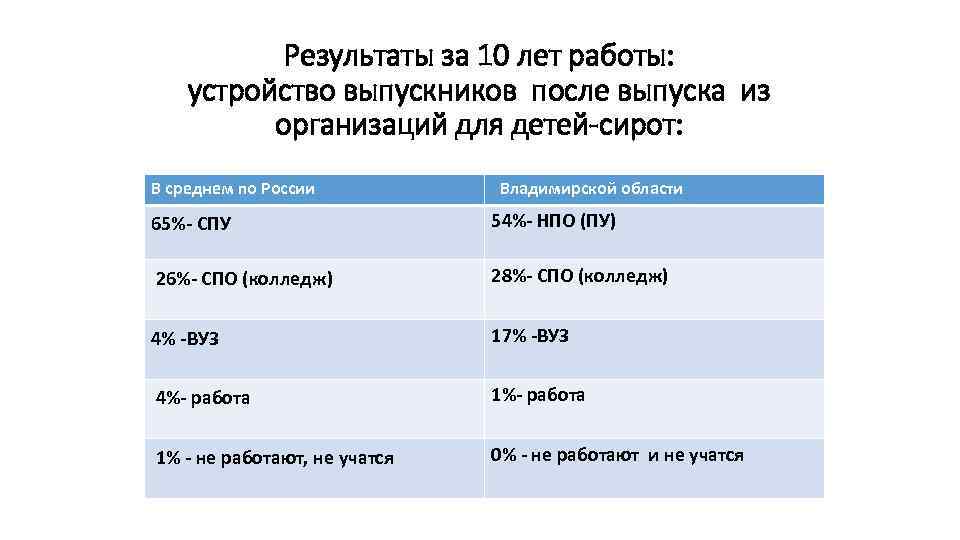 Результаты за 10 лет работы: устройство выпускников после выпуска из организаций для детей-сирот:

| В среднем по России | Владимирской области |
|---|---|
| 65%- СПУ | 54%- НПО (ПУ) |
| 26%- СПО (колледж) | 28%- СПО (колледж) |
| 4% -ВУЗ | 17% -ВУЗ |
| 4%- работа | 1%- работа |
| 1% - не работают, не учатся | 0% - не работают и не учатся |